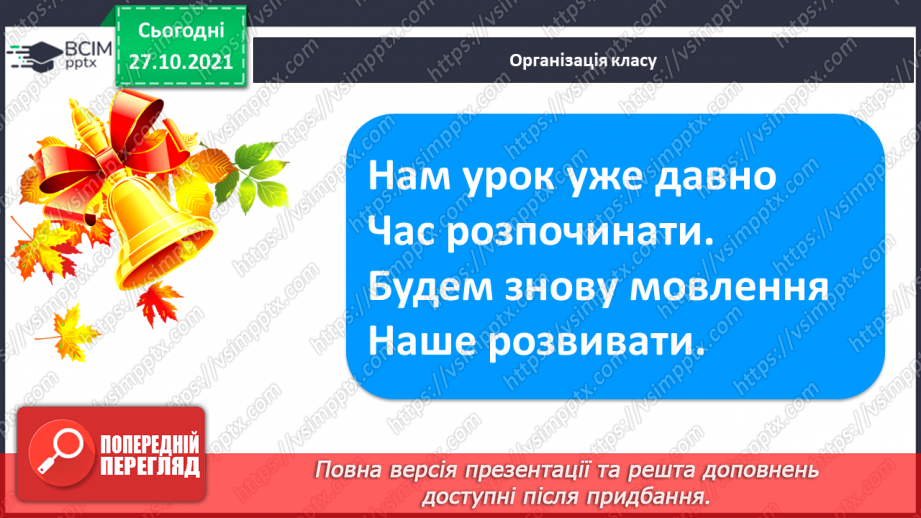 ВСІМ pptx

Сьогодні 27.10.2021

Організація класу

Нам урок уже давно
Час розпочинати.
Будем знову мовлення
Наше розвивати.

ПОПЕРЕДНІЙ ПЕРЕГЛЯД

Повна версія презентації та решта доповнень доступні після придбання.

https://vsimpptx.com